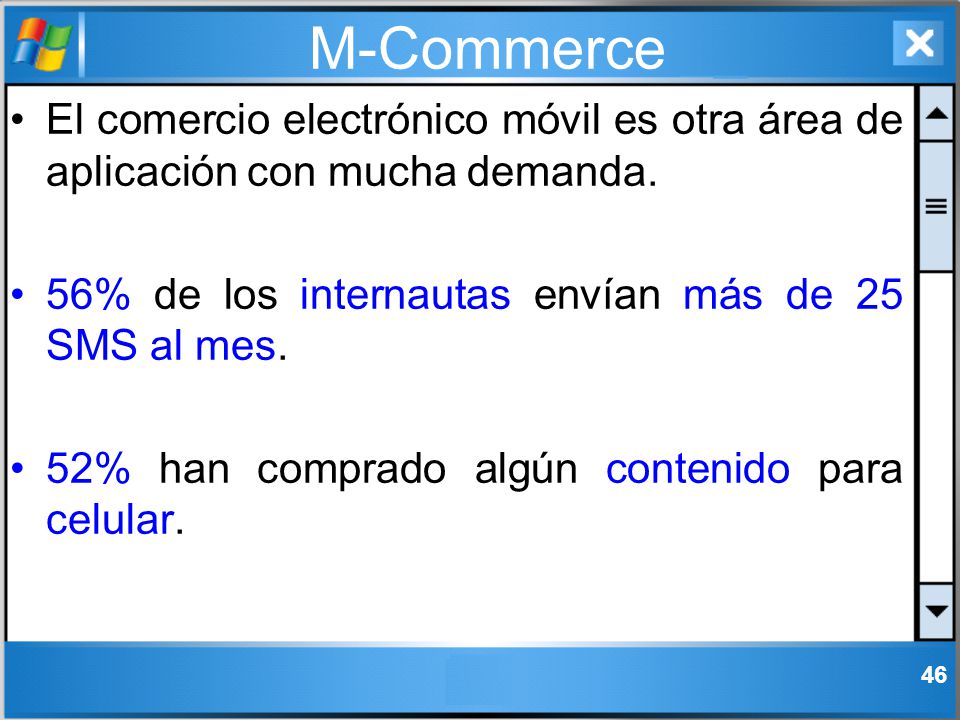 M-Commerce

• El comercio electrónico móvil es otra área de aplicación con mucha demanda.

• 56% de los internautas envían más de 25 SMS al mes.

• 52% han comprado algún contenido para celular.

46